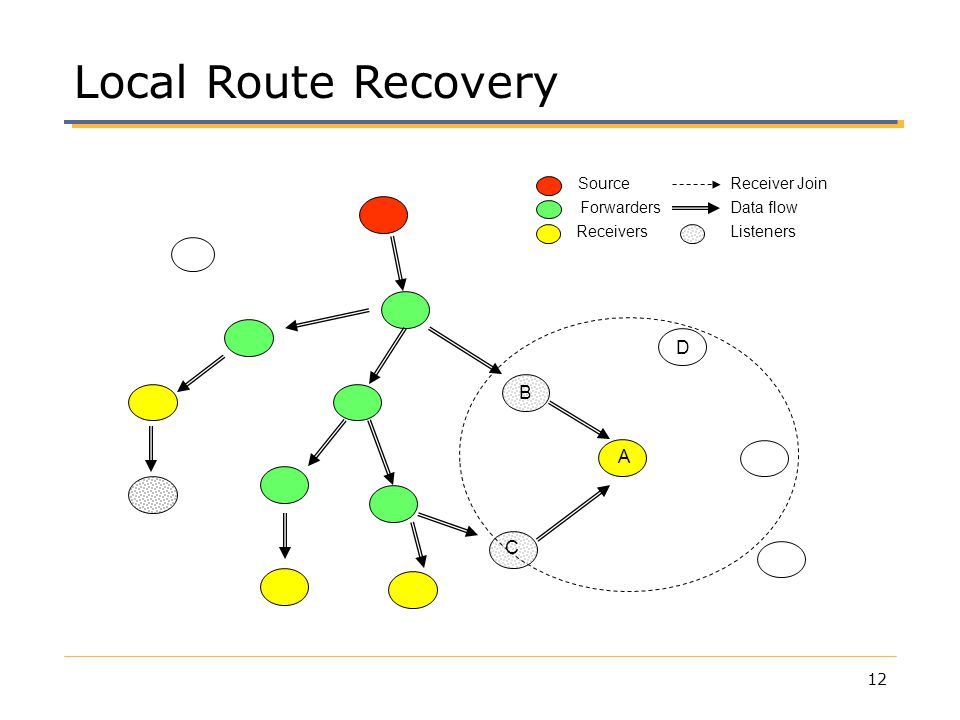 Local Route Recovery

Source
Forwarders
Receivers
Receiver Join
Data flow
Listeners

D
B
A
C

12